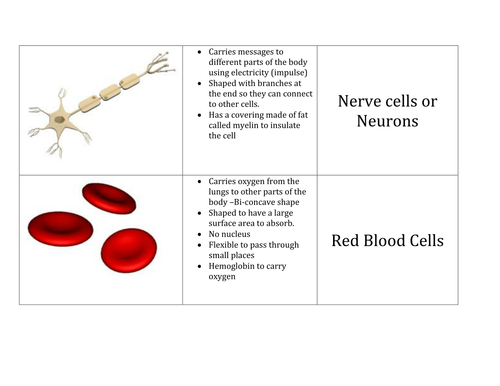 | | | |
|---|---|---|
| | • Carries messages to different parts of the body using electricity (impulse) • Shaped with branches at the end so they can connect to other cells. • Has a covering made of fat called myelin to insulate the cell | Nerve cells or Neurons |
| | • Carries oxygen from the lungs to other parts of the body –Bi-concave shape • Shaped to have a large surface area to absorb. • No nucleus • Flexible to pass through small places • Hemoglobin to carry oxygen | Red Blood Cells |